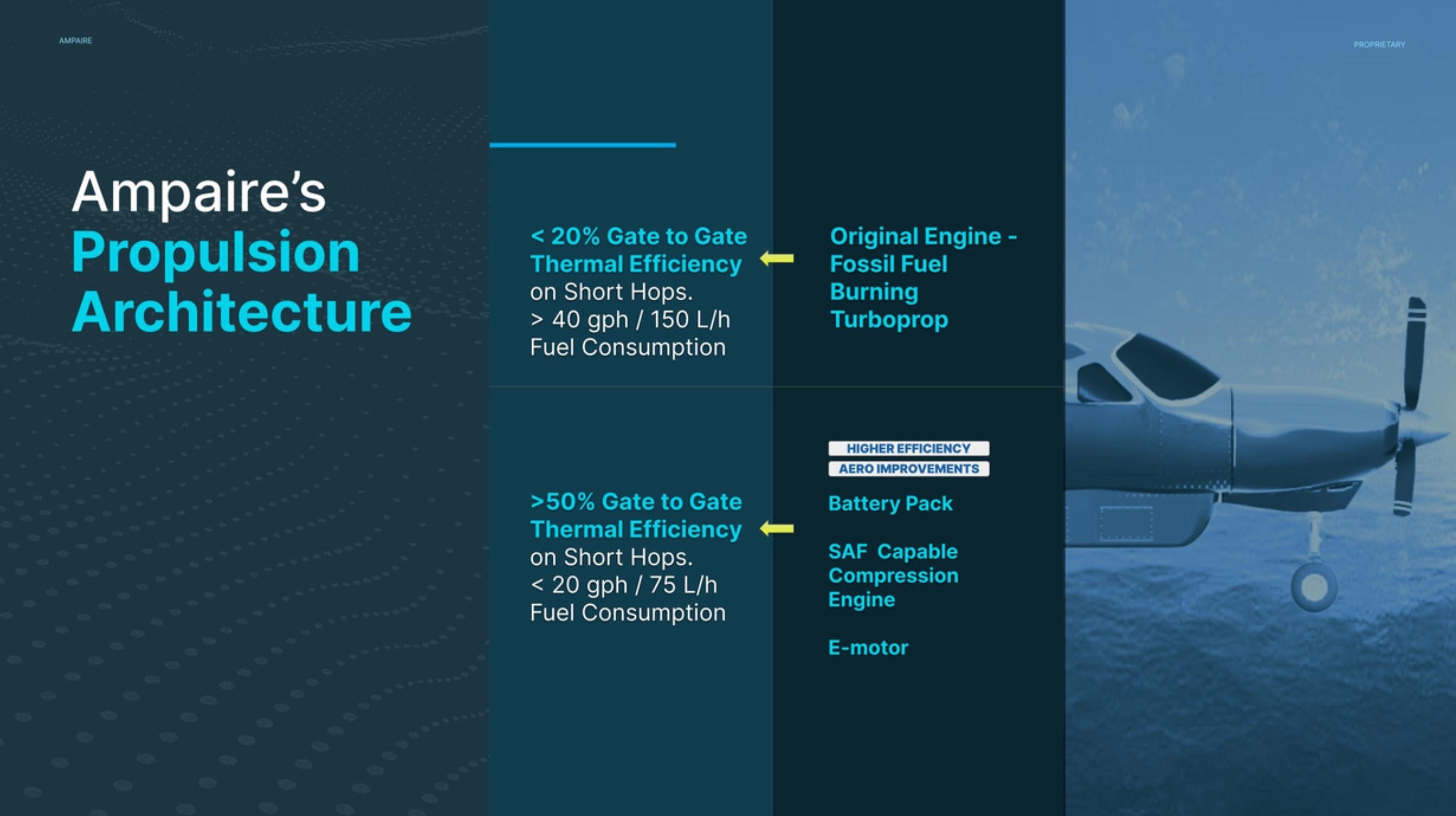 AMPAIRE

PROPRIETARY

Ampaire's
Propulsion
Architecture

< 20% Gate to Gate Thermal Efficiency on Short Hops.
> 40 gph / 150 L/h Fuel Consumption

Original Engine - Fossil Fuel Burning Turboprop

>50% Gate to Gate Thermal Efficiency on Short Hops.
< 20 gph / 75 L/h Fuel Consumption

HIGHER EFFICIENCY
AERO IMPROVEMENTS

Battery Pack

SAF Capable Compression Engine

E-motor